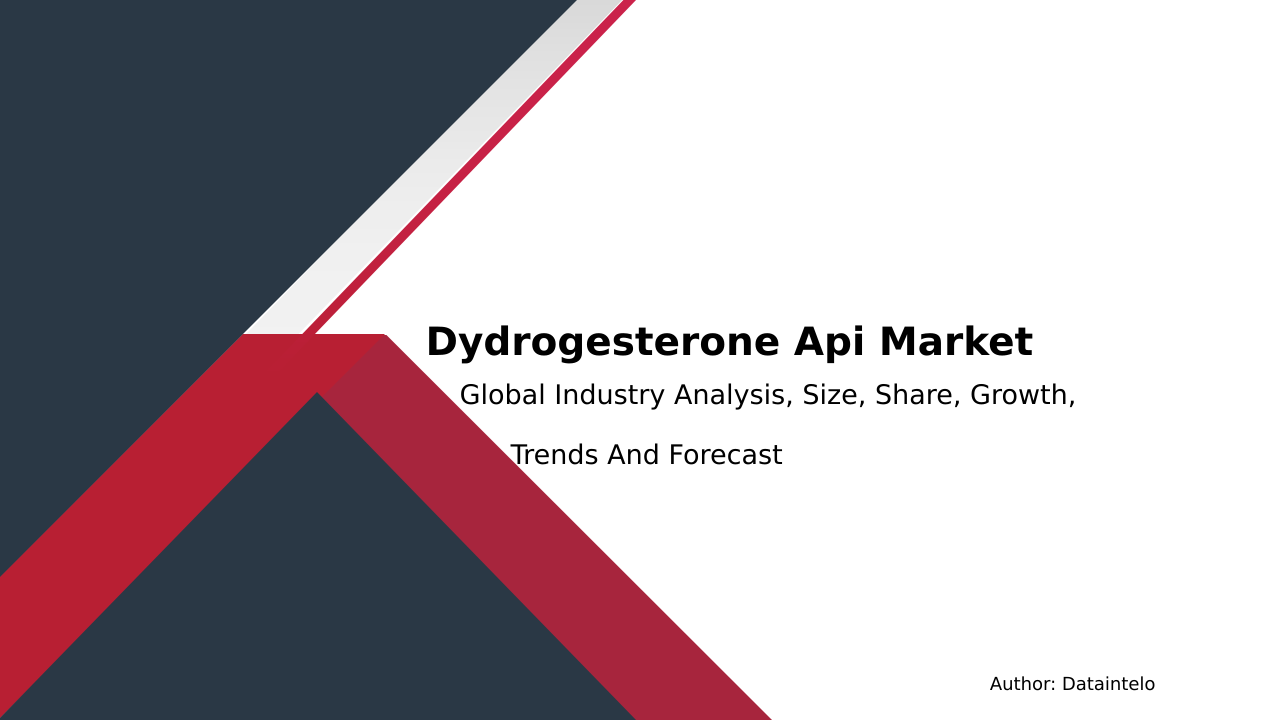 Dydrogesterone Api Market

Global Industry Analysis, Size, Share, Growth, Trends And Forecast

Author: Dataintelo